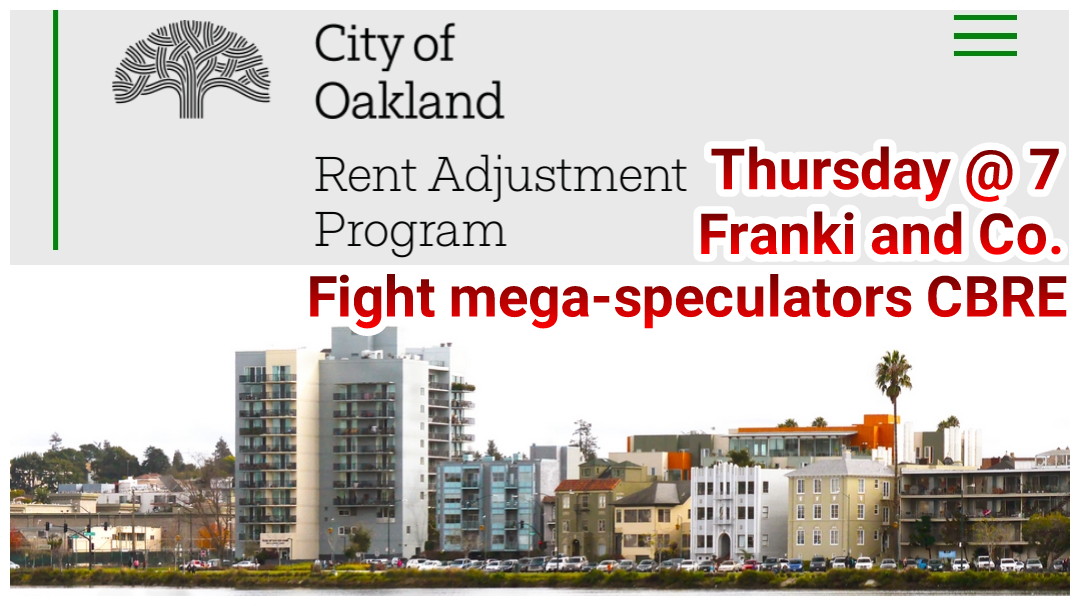 City of Oakland

Rent Adjustment Program

Thursday @ 7
Franki and Co.
Fight mega-speculators CBRE